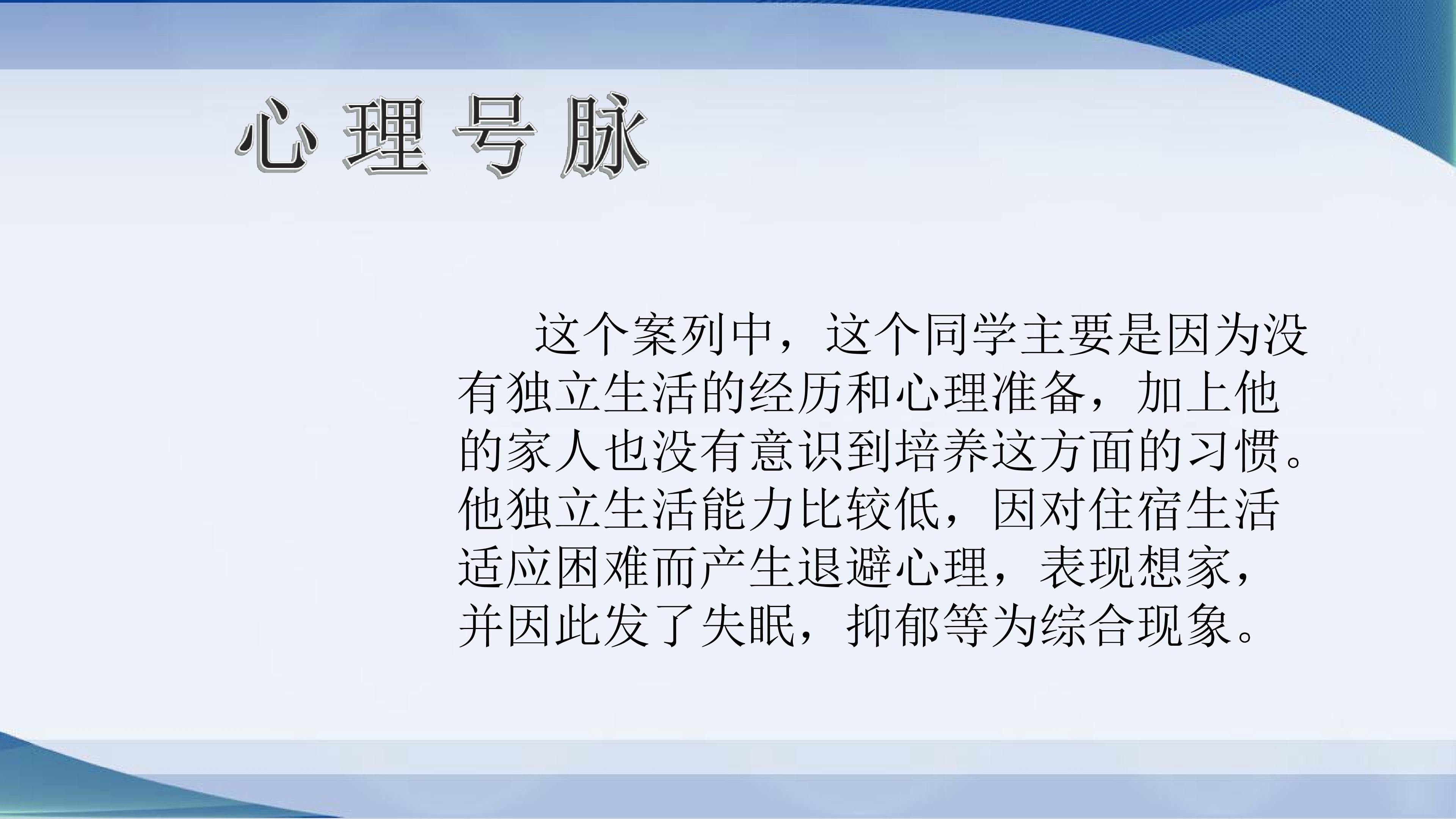 心理号脉

这个案列中，这个同学主要是因为没有独立生活的经历和心理准备，加上他的家人也没有意识到培养这方面的习惯。他独立生活能力比较低，因对住宿生活适应困难而产生退避心理，表现想家，并因此发了失眠，抑郁等为综合现象。